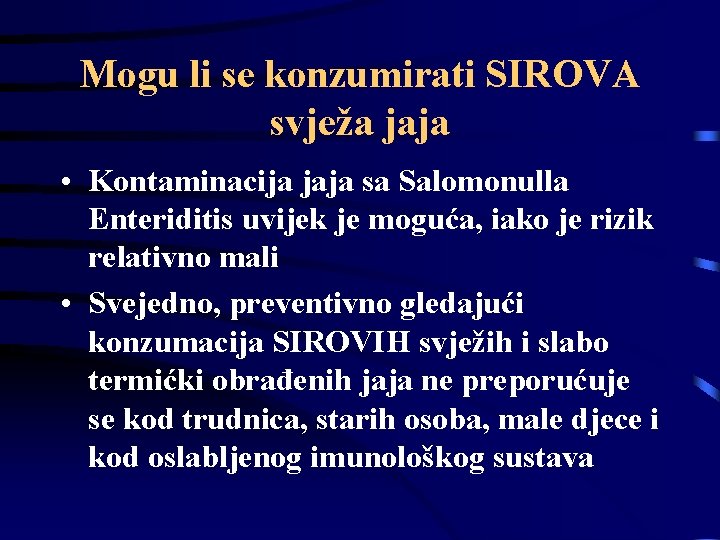 Mogu li se konzumirati SIROVA svježa jaja

• Kontaminacija jaja sa Salomonulla Enteriditis uvijek je moguća, iako je rizik relativno mali

• Svejedno, preventivno gledajući konzumacija SIROVIH svježih i slabo termićki obrađenih jaja ne preporućuje se kod trudnica, starih osoba, male djece i kod oslabljenog imunološkog sustava